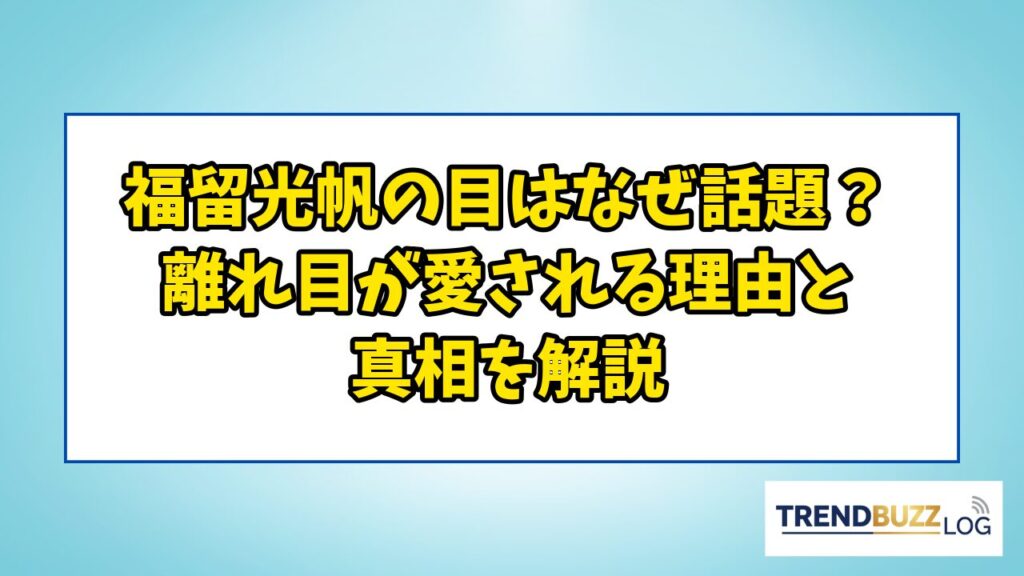 福留光帆の目はなぜ話題？
離れ目が愛される理由と
真相を解説

TRENDBUZZ LOG